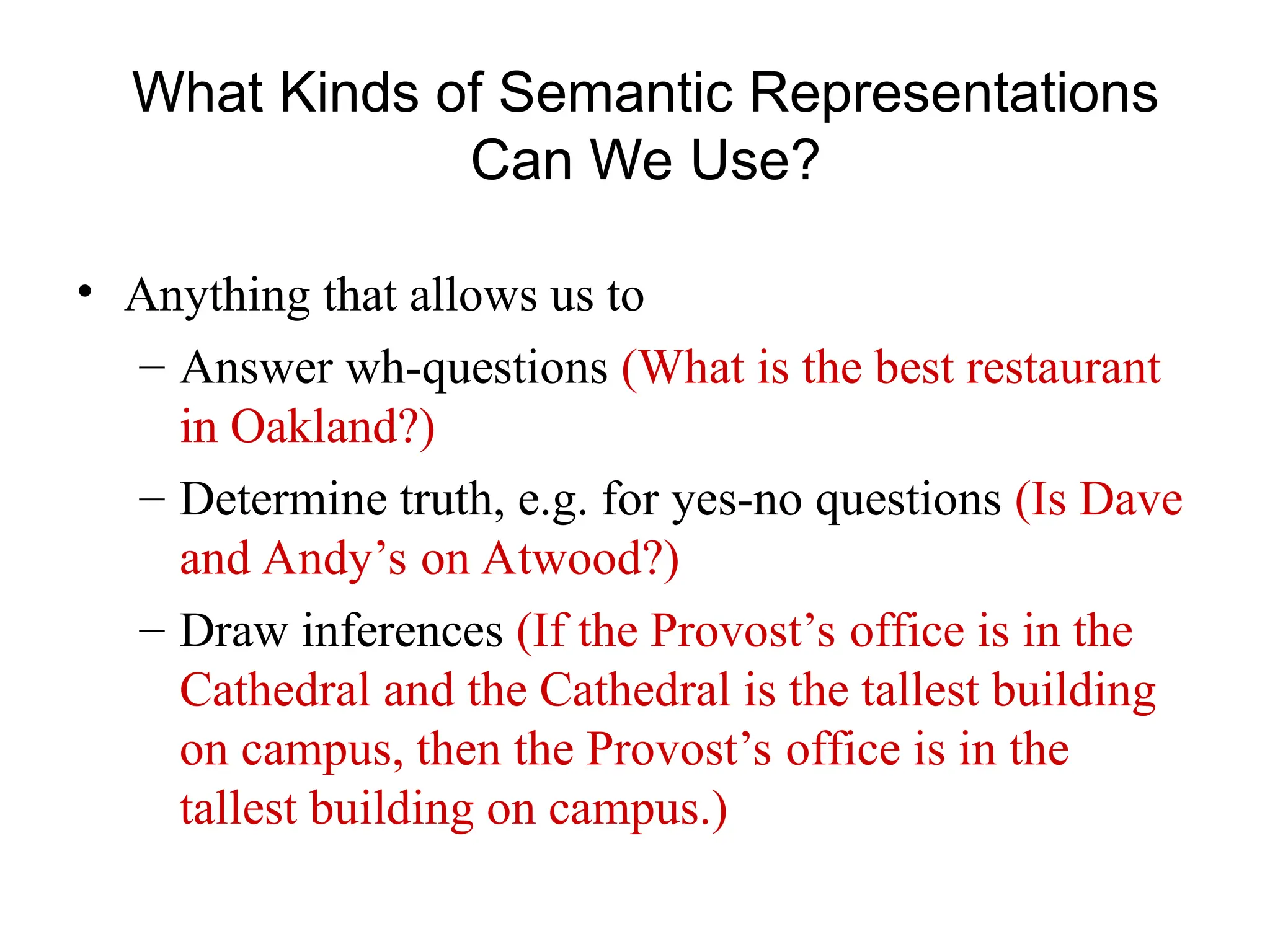 What Kinds of Semantic Representations Can We Use?

• Anything that allows us to
– Answer wh-questions (What is the best restaurant in Oakland?)
– Determine truth, e.g. for yes-no questions (Is Dave and Andy’s on Atwood?)
– Draw inferences (If the Provost’s office is in the Cathedral and the Cathedral is the tallest building on campus, then the Provost’s office is in the tallest building on campus.)